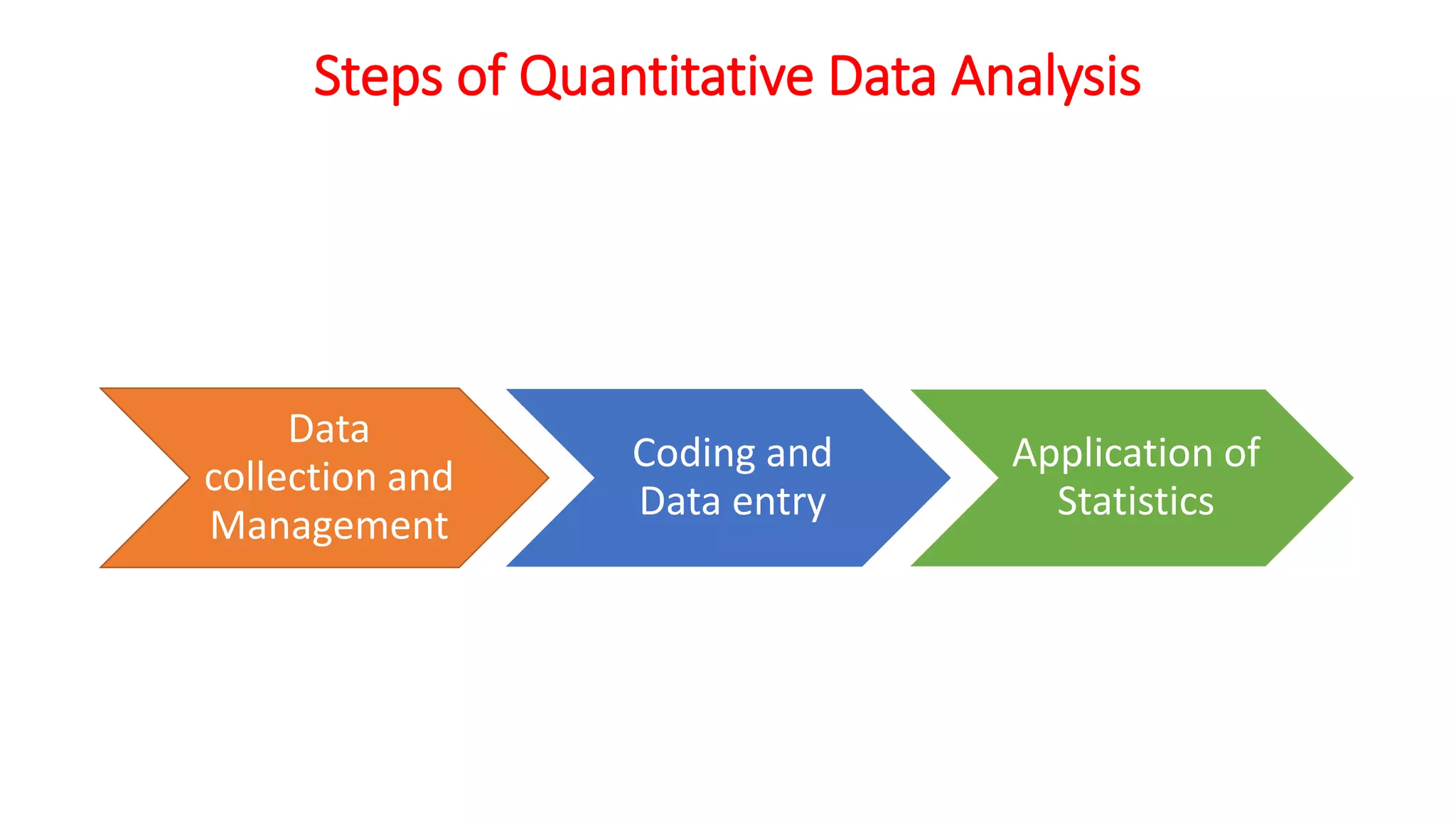 Steps of Quantitative Data Analysis

Data collection and Management

Coding and Data entry

Application of Statistics